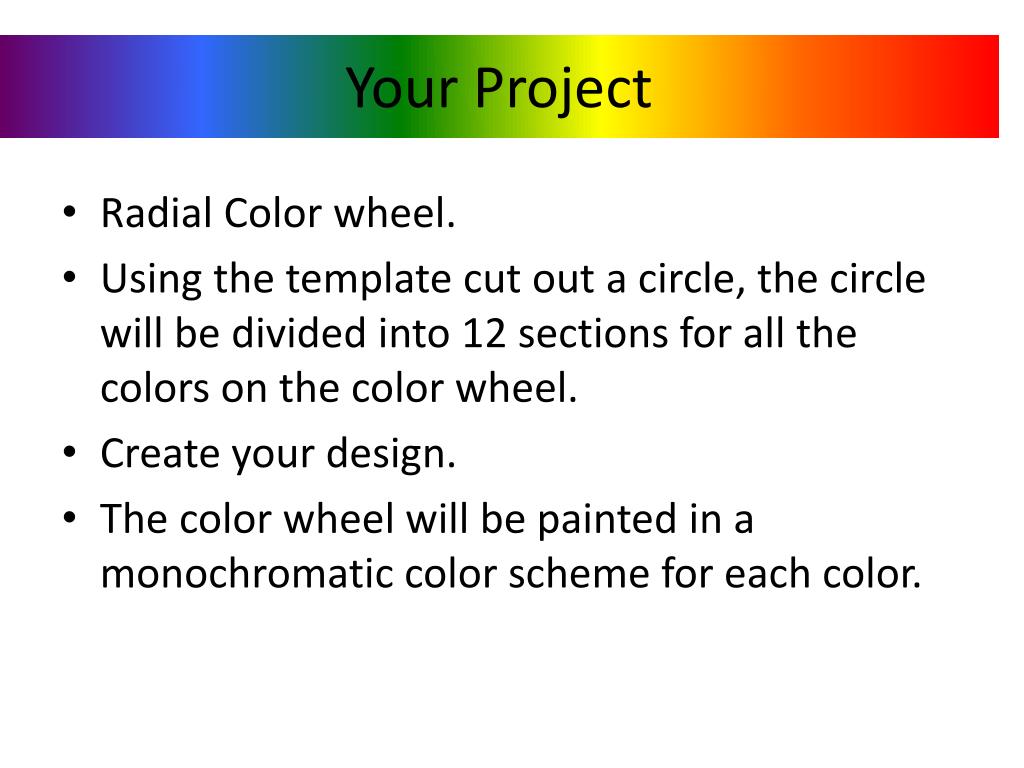 Your Project

• Radial Color wheel.
• Using the template cut out a circle, the circle will be divided into 12 sections for all the colors on the color wheel.
• Create your design.
• The color wheel will be painted in a monochromatic color scheme for each color.